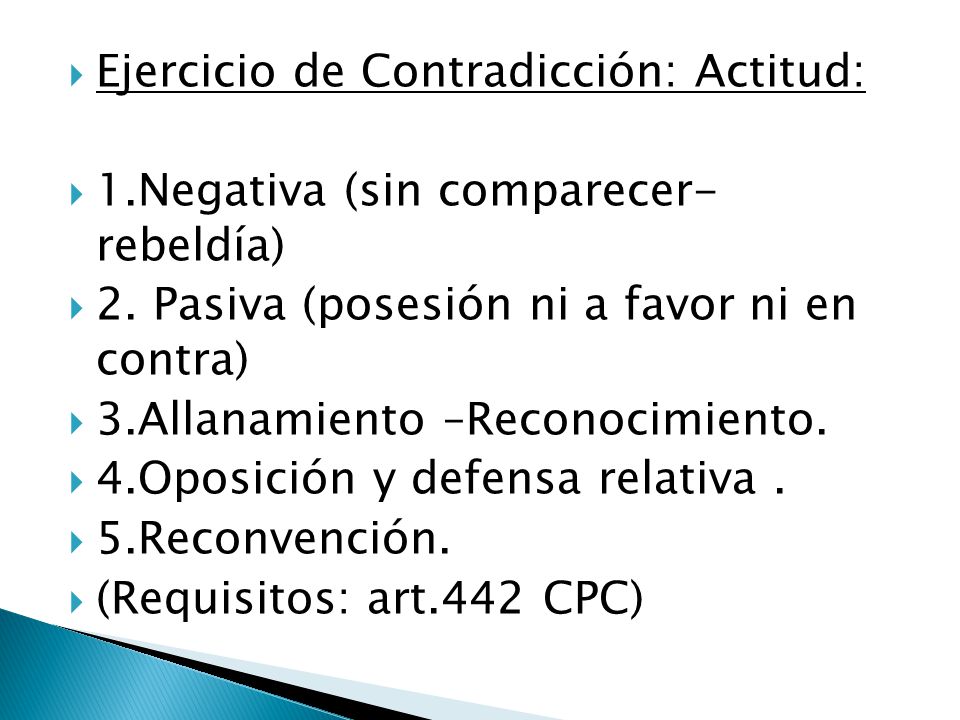 Ejercicio de Contradicción: Actitud:

1.Negativa (sin comparecer-rebeldía)

2. Pasiva (posesión ni a favor ni en contra)

3.Allanamiento –Reconocimiento.

4.Oposición y defensa relativa .

5.Reconvención.

(Requisitos: art.442 CPC)